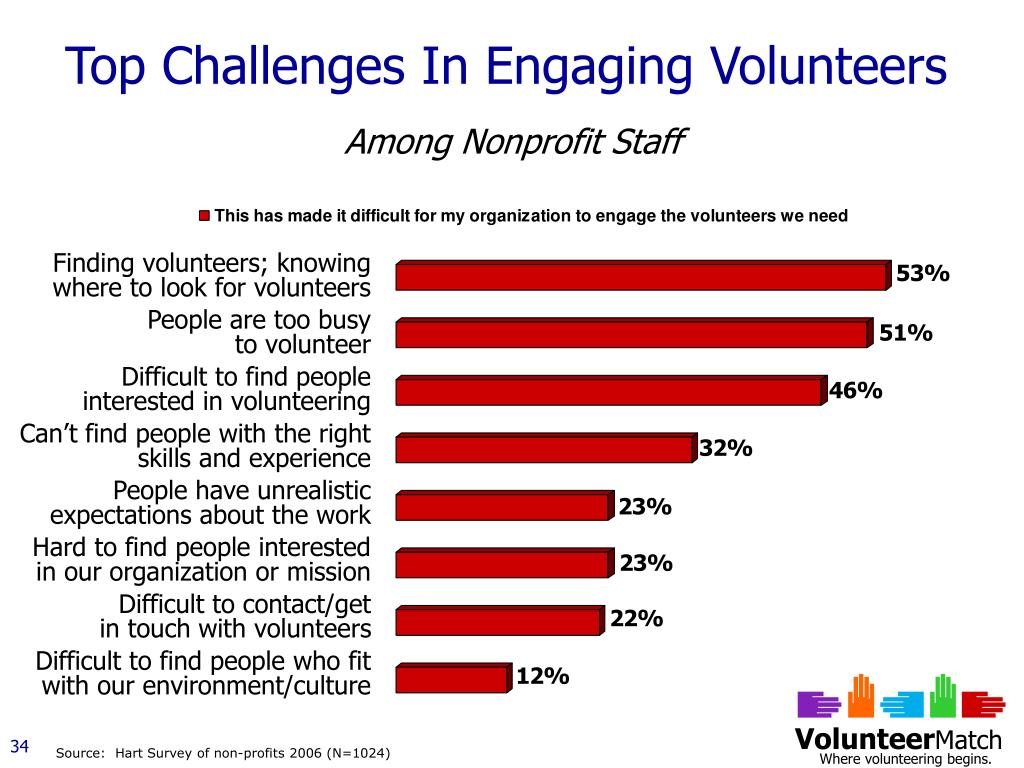 Top Challenges In Engaging Volunteers

Among Nonprofit Staff

This has made it difficult for my organization to engage the volunteers we need

Finding volunteers; knowing where to look for volunteers 53%

People are too busy to volunteer 51%

Difficult to find people interested in volunteering 46%

Can't find people with the right skills and experience 32%

People have unrealistic expectations about the work 23%

Hard to find people interested in our organization or mission 23%

Difficult to contact/get in touch with volunteers 22%

Difficult to find people who fit with our environment/culture 12%

34

Source: Hart Survey of non-profits 2006 (N=1024)

VolunteerMatch
Where volunteering begins.